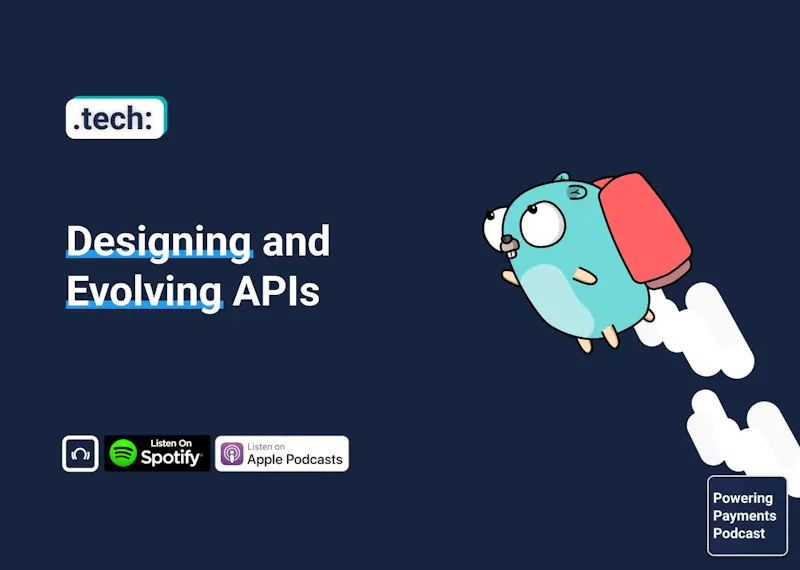 .tech:

Designing and Evolving APIs

Listen On Spotify

Listen on Apple Podcasts

Powering Payments Podcast